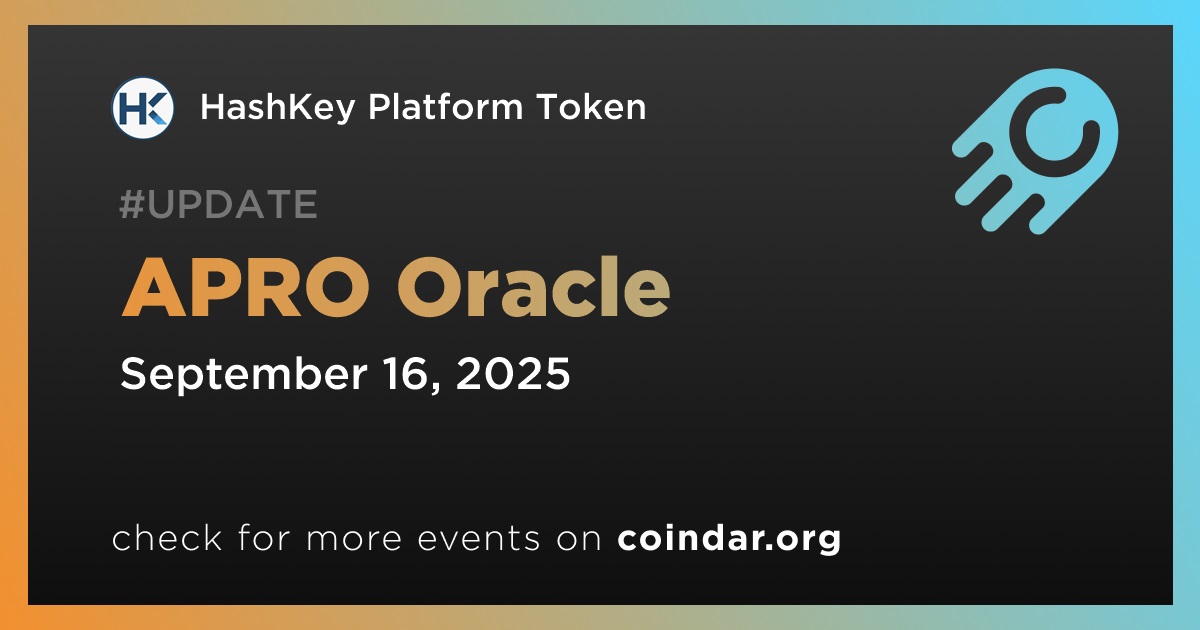 HK HashKey Platform Token

#UPDATE

APRO Oracle

September 16, 2025

check for more events on coindar.org